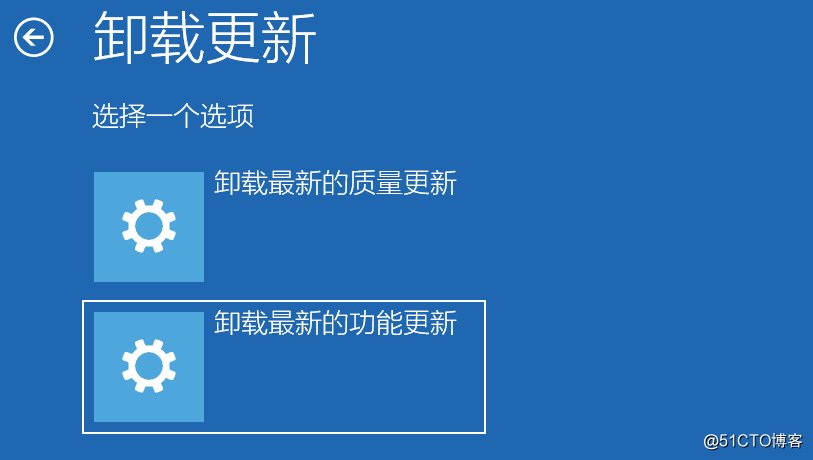 卸载更新

选择一个选项

卸载最新的质量更新

卸载最新的功能更新

@51CTO博客